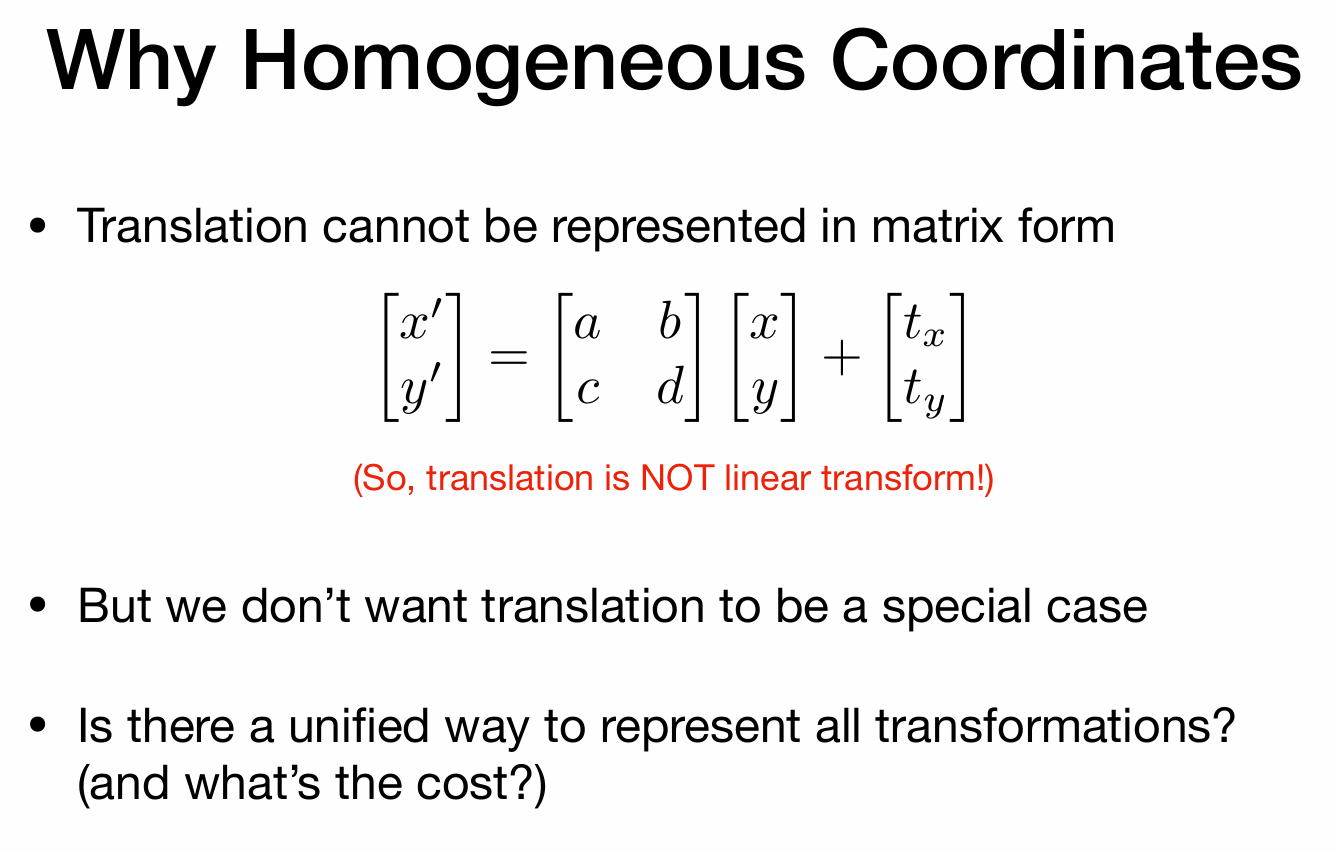 Why Homogeneous Coordinates

• Translation cannot be represented in matrix form

$\begin{bmatrix} x' \\ y' \end{bmatrix} = \begin{bmatrix} a & b \\ c & d \end{bmatrix} \begin{bmatrix} x \\ y \end{bmatrix} + \begin{bmatrix} t_x \\ t_y \end{bmatrix}$

(So, translation is NOT linear transform!)

• But we don't want translation to be a special case

• Is there a unified way to represent all transformations? (and what's the cost?)